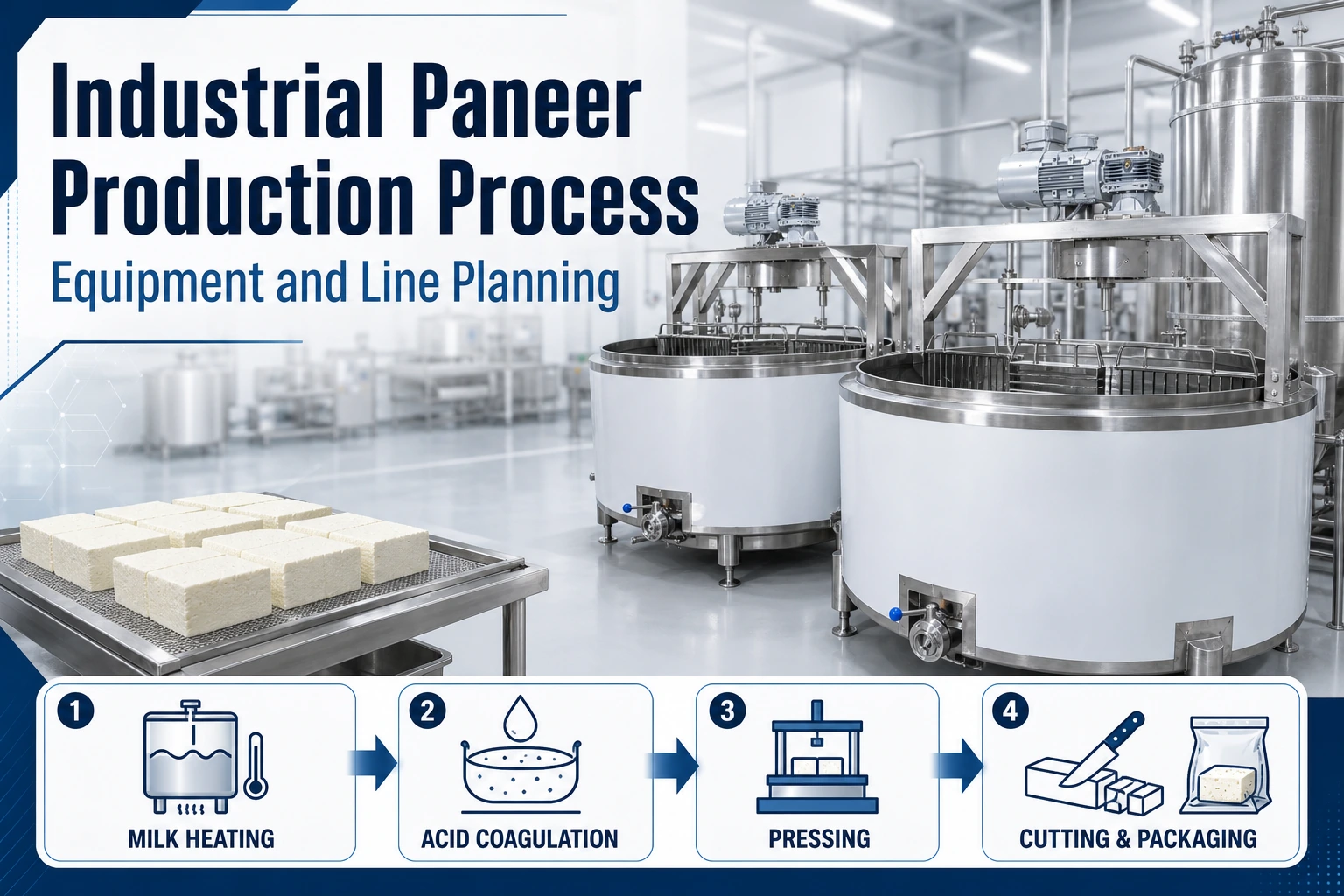 Industrial Paneer Production Process

Equipment and Line Planning

1 MILK HEATING

2 ACID COAGULATION

3 PRESSING

4 CUTTING & PACKAGING